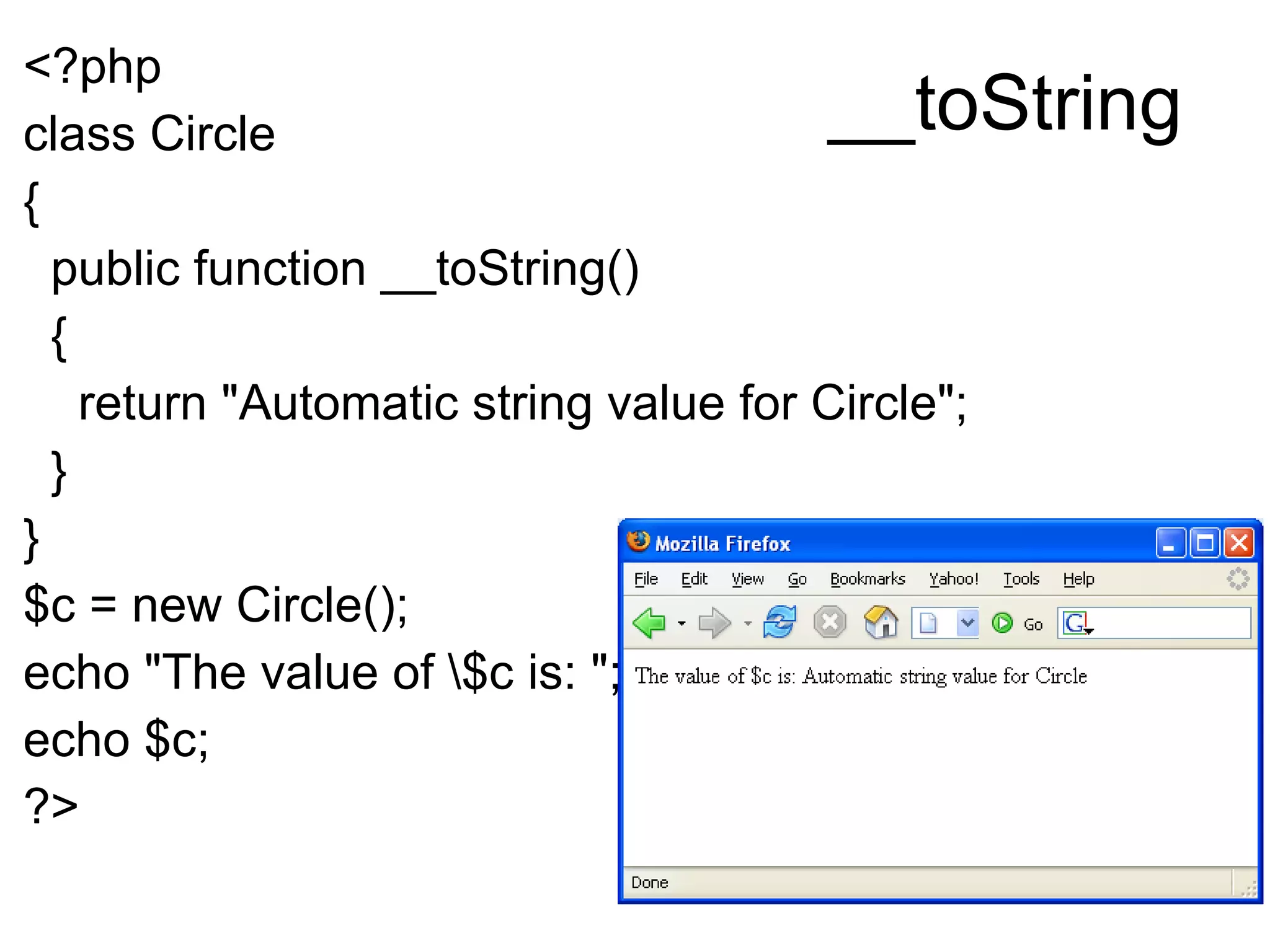 __toString

<?php
class Circle
{
public function __toString()
{
return "Automatic string value for Circle";
}
}
$c = new Circle();
echo "The value of \$c is: ";
echo $c;
?>

Mozilla Firefox

File Edit View Go Bookmarks Yahoo! Tools Help

Go

The value of $c is: Automatic string value for Circle

Done